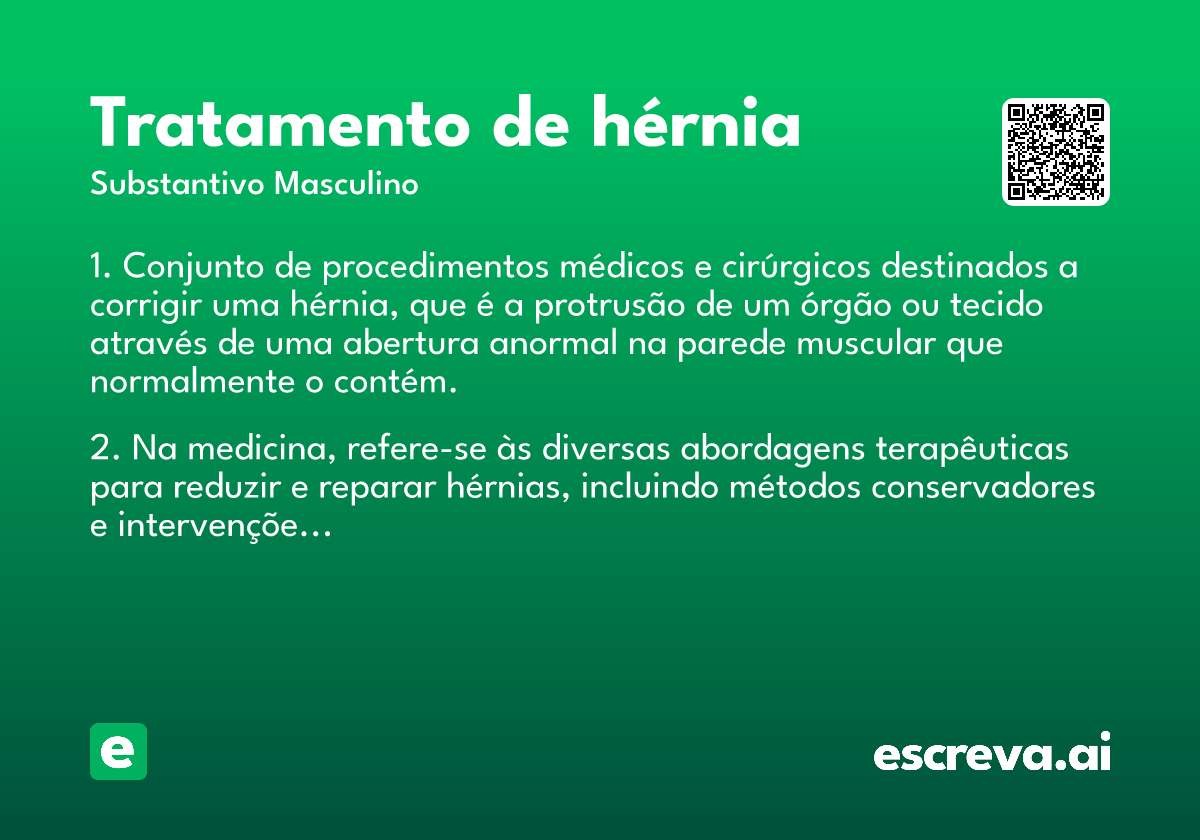 Tratamento de hérnia
Substantivo Masculino

1. Conjunto de procedimentos médicos e cirúrgicos destinados a corrigir uma hérnia, que é a protrusão de um órgão ou tecido através de uma abertura anormal na parede muscular que normalmente o contém.

2. Na medicina, refere-se às diversas abordagens terapêuticas para reduzir e reparar hérnias, incluindo métodos conservadores e intervençõe…

e

escreva.ai